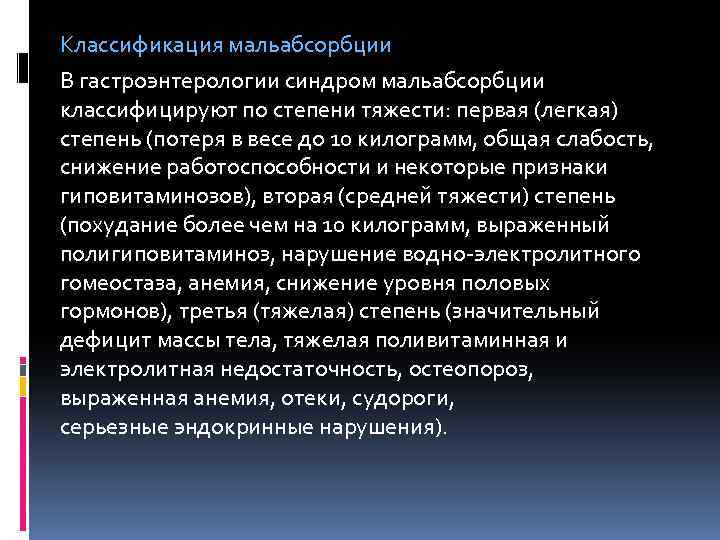 Классификация мальабсорбции

В гастроэнтерологии синдром мальабсорбции классифицируют по степени тяжести: первая (легкая) степень (потеря в весе до 10 килограмм, общая слабость, снижение работоспособности и некоторые признаки гиповитаминозов), вторая (средней тяжести) степень (похудание более чем на 10 килограмм, выраженный полигиповитаминоз, нарушение водно-электролитного гомеостаза, анемия, снижение уровня половых гормонов), третья (тяжелая) степень (значительный дефицит массы тела, тяжелая поливитаминная и электролитная недостаточность, остеопороз, выраженная анемия, отеки, судороги, серьезные эндокринные нарушения).